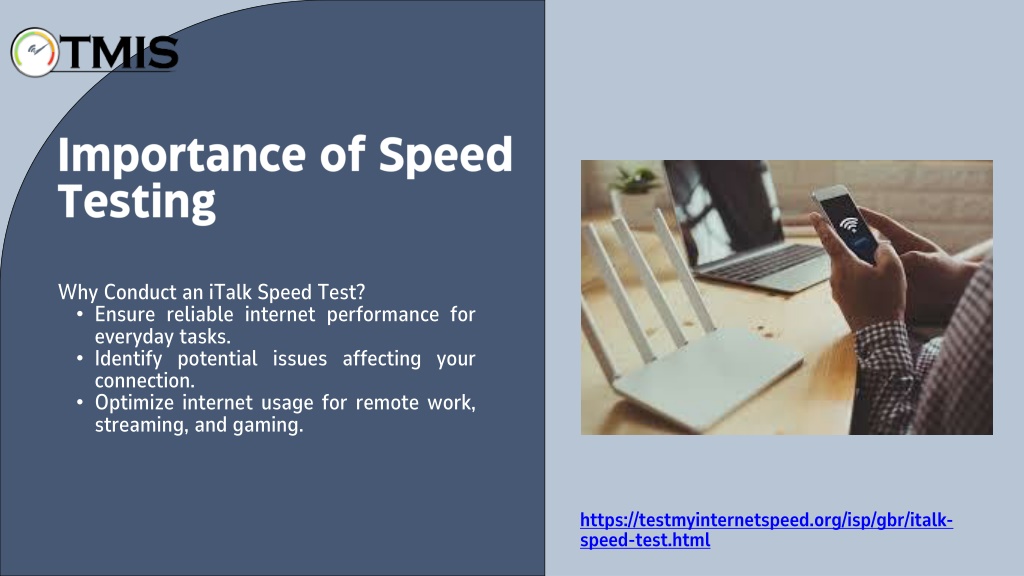 TMIS

Importance of Speed Testing

Why Conduct an iTalk Speed Test?
• Ensure reliable internet performance for everyday tasks.
• Identify potential issues affecting your connection.
• Optimize internet usage for remote work, streaming, and gaming.

https://testmyinternetspeed.org/isp/gbr/italk-speed-test.html